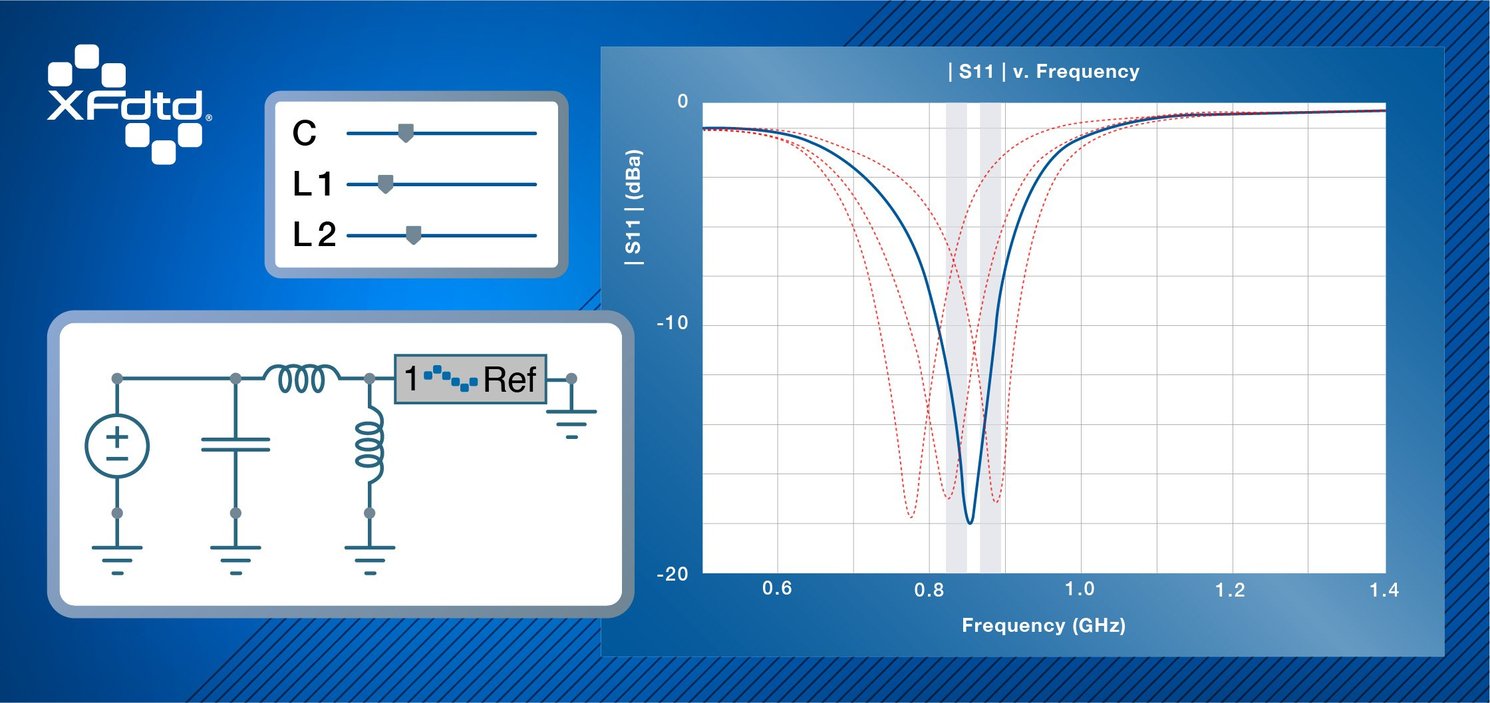 XFdtd®

C
L1
L2

1 Ref

| S11 | v. Frequency

| S11 | (dBa)

0
-10
-20

0.6
0.8
1.0
1.2
1.4

Frequency (GHz)